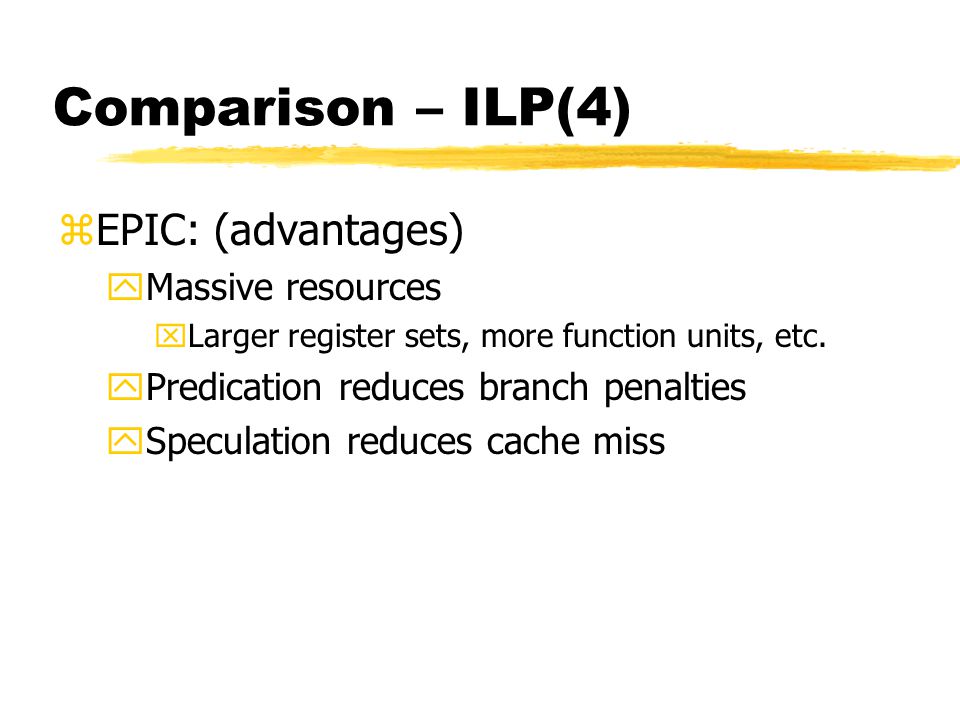 Comparison – ILP(4)

EPIC: (advantages)

Massive resources

Larger register sets, more function units, etc.

Predication reduces branch penalties

Speculation reduces cache miss